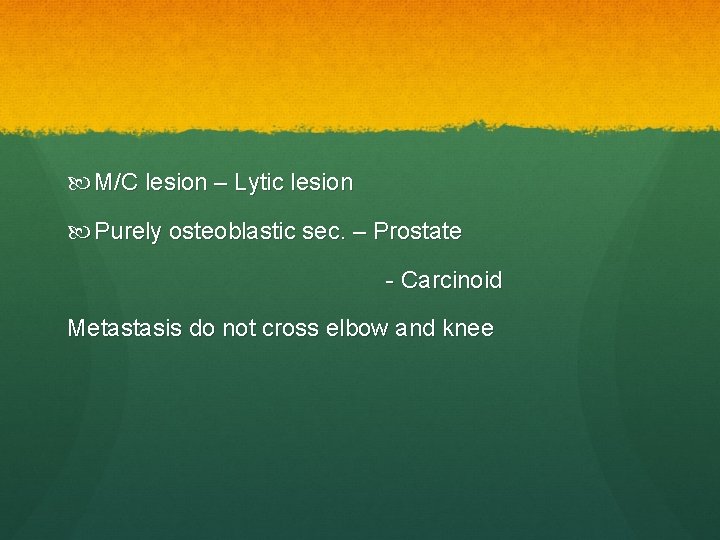 M/C lesion – Lytic lesion

Purely osteoblastic sec. – Prostate

- Carcinoid

Metastasis do not cross elbow and knee